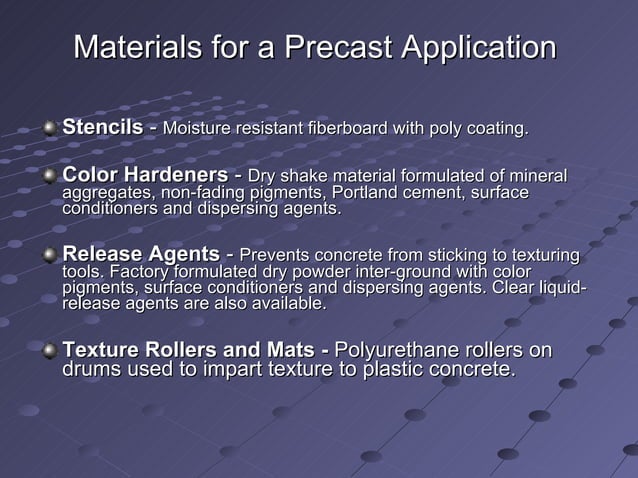 Materials for a Precast Application

Stencils - Moisture resistant fiberboard with poly coating.

Color Hardeners - Dry shake material formulated of mineral aggregates, non-fading pigments, Portland cement, surface conditioners and dispersing agents.

Release Agents - Prevents concrete from sticking to texturing tools. Factory formulated dry powder inter-ground with color pigments, surface conditioners and dispersing agents. Clear liquid-release agents are also available.

Texture Rollers and Mats - Polyurethane rollers on drums used to impart texture to plastic concrete.